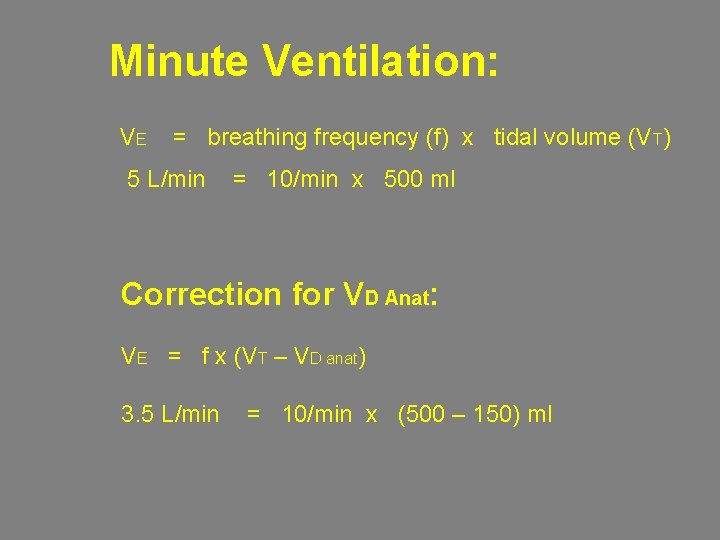 Minute Ventilation:

$V_E$ = breathing frequency (f) x tidal volume ($V_T$)

5 L/min = 10/min x 500 ml

Correction for $V_{D\ Anat}$:

$V_E$ = f x ($V_T$ – $V_{D\ anat}$)

3.5 L/min = 10/min x (500 – 150) ml